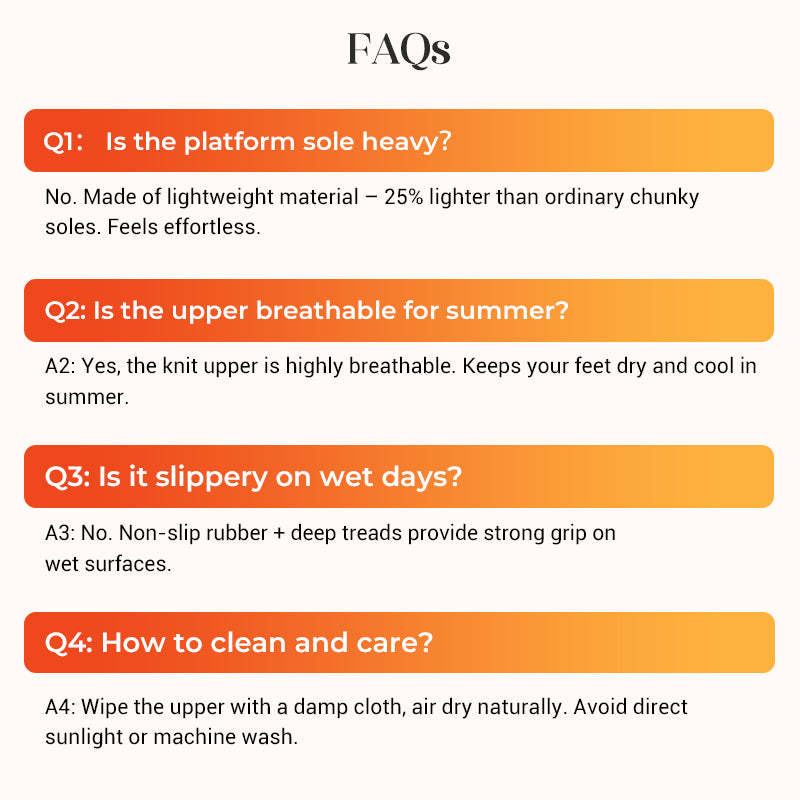 FAQs

Q1: Is the platform sole heavy?

No. Made of lightweight material – 25% lighter than ordinary chunky soles. Feels effortless.

Q2: Is the upper breathable for summer?

A2: Yes, the knit upper is highly breathable. Keeps your feet dry and cool in summer.

Q3: Is it slippery on wet days?

A3: No. Non-slip rubber + deep treads provide strong grip on wet surfaces.

Q4: How to clean and care?

A4: Wipe the upper with a damp cloth, air dry naturally. Avoid direct sunlight or machine wash.